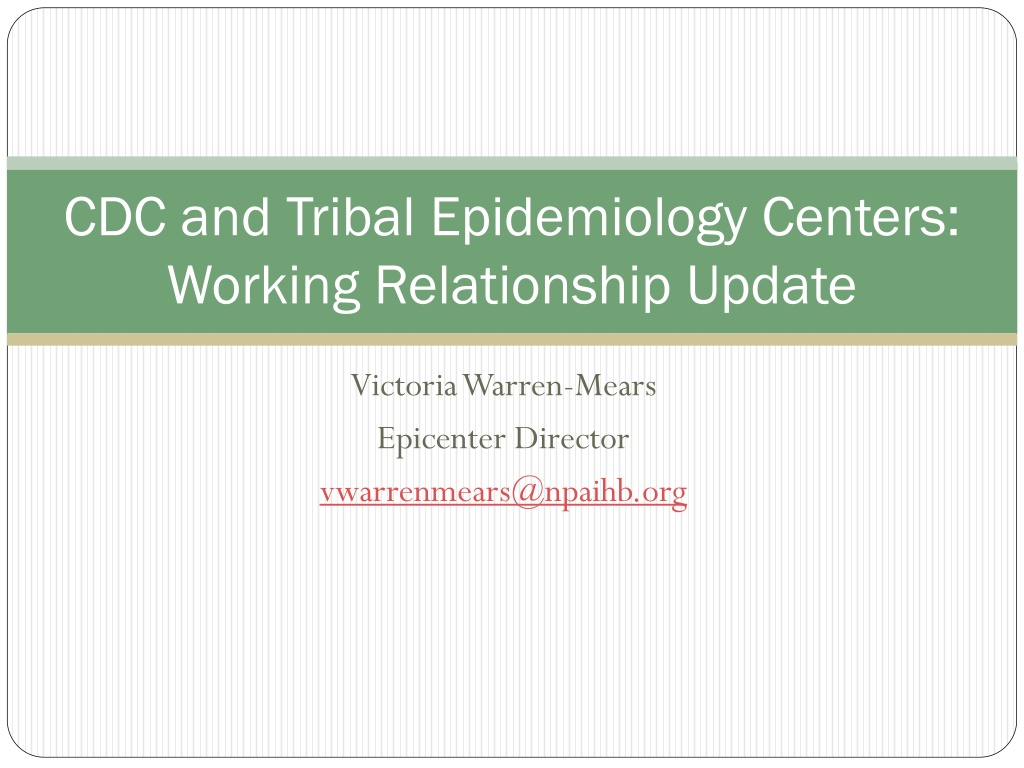 CDC and Tribal Epidemiology Centers: Working Relationship Update

Victoria Warren-Mears
Epicenter Director
vwarrenmears@npaihb.org